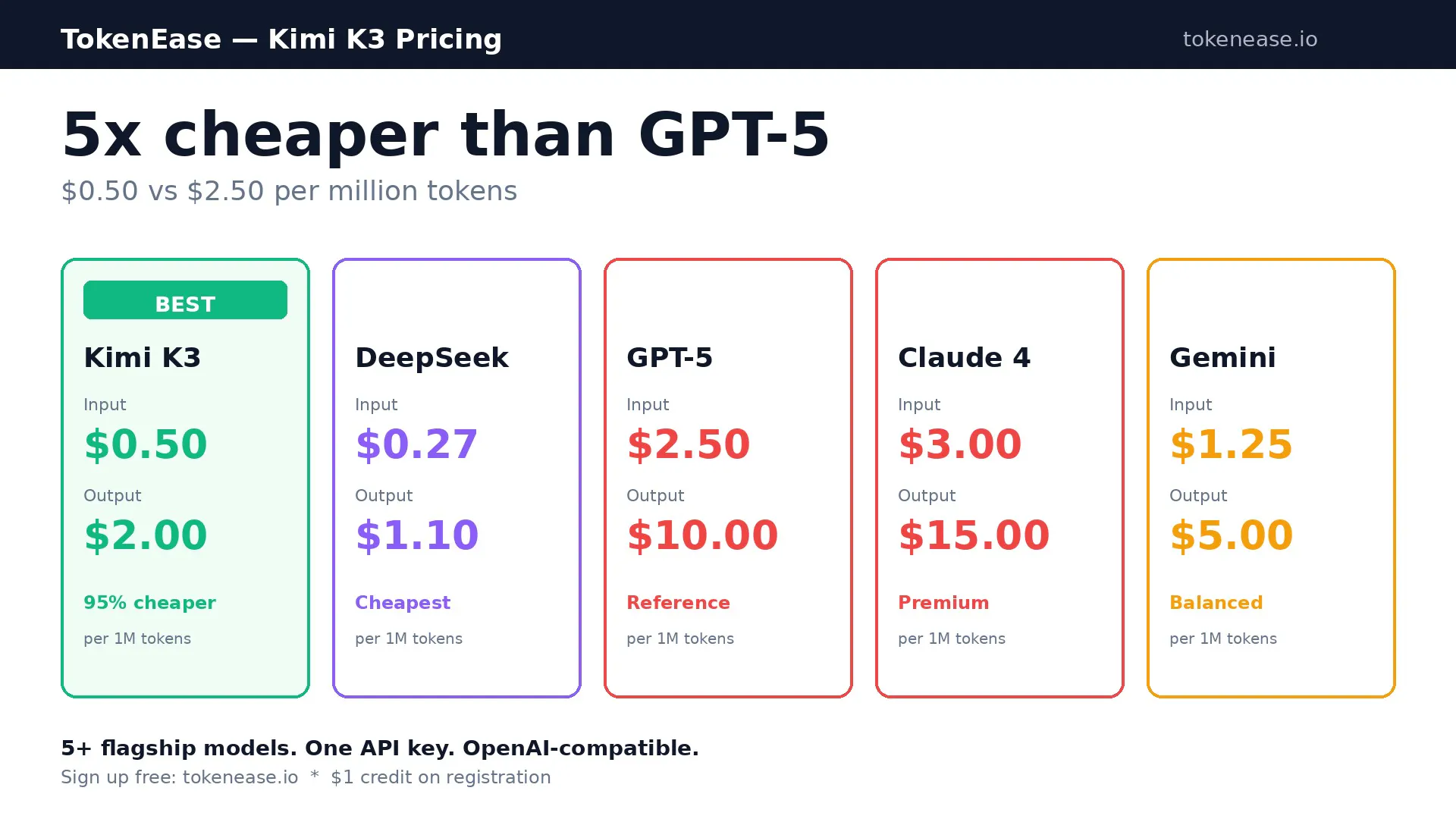 TokenEase — Kimi K3 Pricing
tokenease.io

5x cheaper than GPT-5

$0.50 vs $2.50 per million tokens

BEST

Kimi K3

Input

$0.50

Output

$2.00

95% cheaper

per 1M tokens

DeepSeek

Input

$0.27

Output

$1.10

Cheapest

per 1M tokens

GPT-5

Input

$2.50

Output

$10.00

Reference

per 1M tokens

Claude 4

Input

$3.00

Output

$15.00

Premium

per 1M tokens

Gemini

Input

$1.25

Output

$5.00

Balanced

per 1M tokens

5+ flagship models. One API key. OpenAI-compatible.

Sign up free: tokenease.io * $1 credit on registration